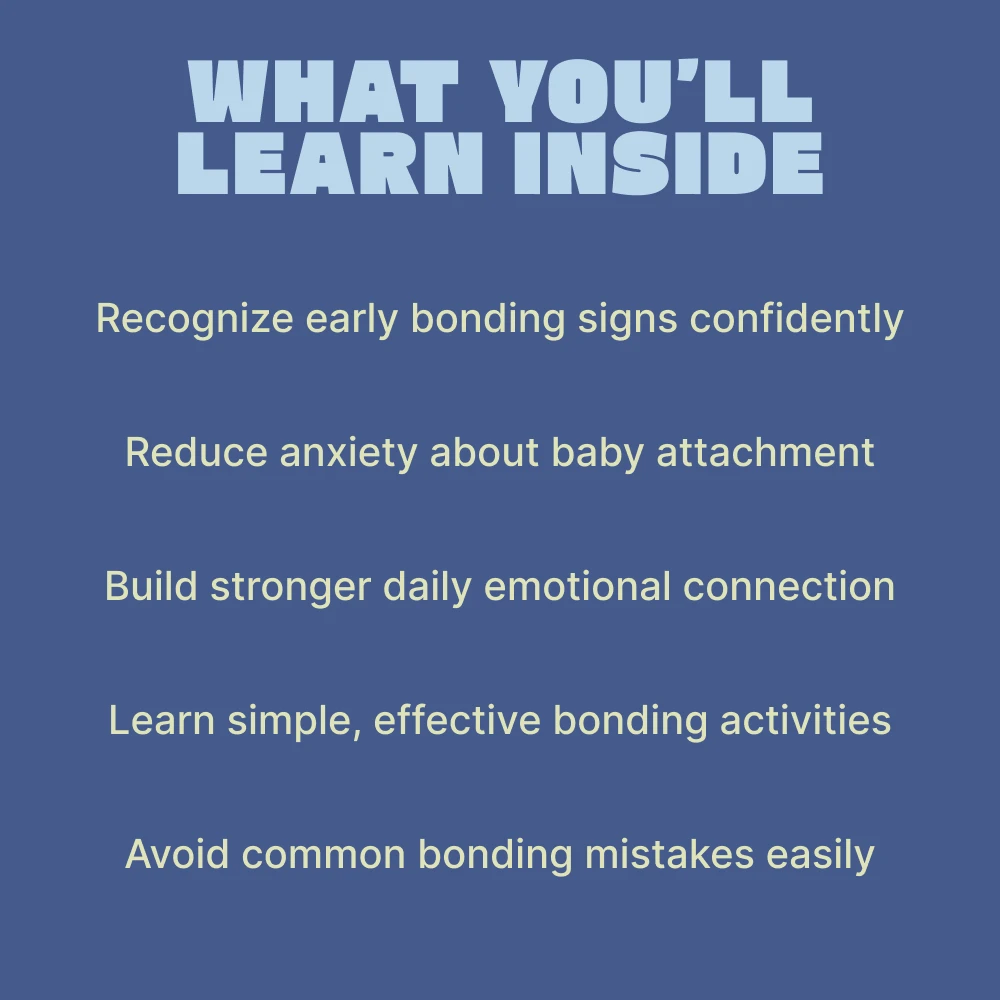 WHAT YOU'LL LEARN INSIDE

Recognize early bonding signs confidently

Reduce anxiety about baby attachment

Build stronger daily emotional connection

Learn simple, effective bonding activities

Avoid common bonding mistakes easily